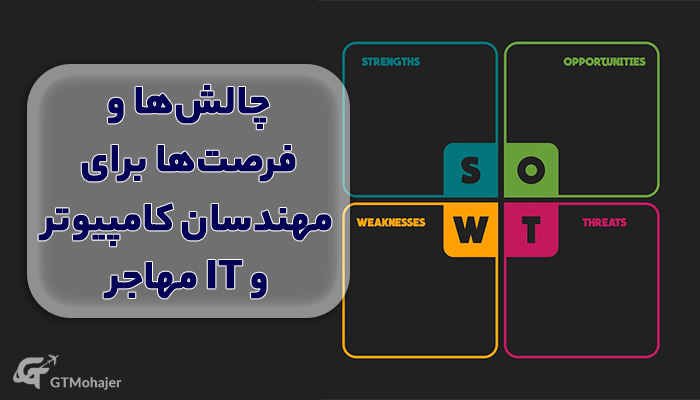 چالش‌ها و
فرصت‌ها برای
مهندسان کامپیوتر
و IT مهاجر

STRENGTHS
OPPORTUNITIES
S
O
W
T
WEAKNESSES
THREATS

GTMohajer